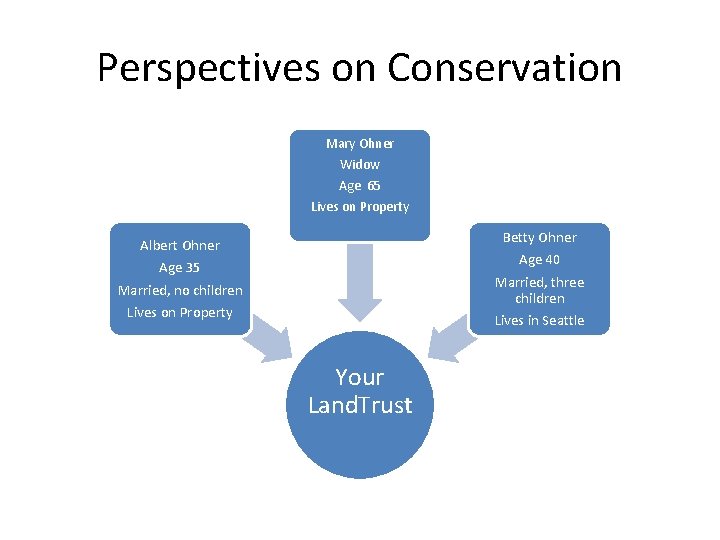 Perspectives on Conservation

Mary Ohner
Widow
Age 65
Lives on Property

Albert Ohner
Age 35
Married, no children
Lives on Property

Betty Ohner
Age 40
Married, three children
Lives in Seattle

Your LandTrust